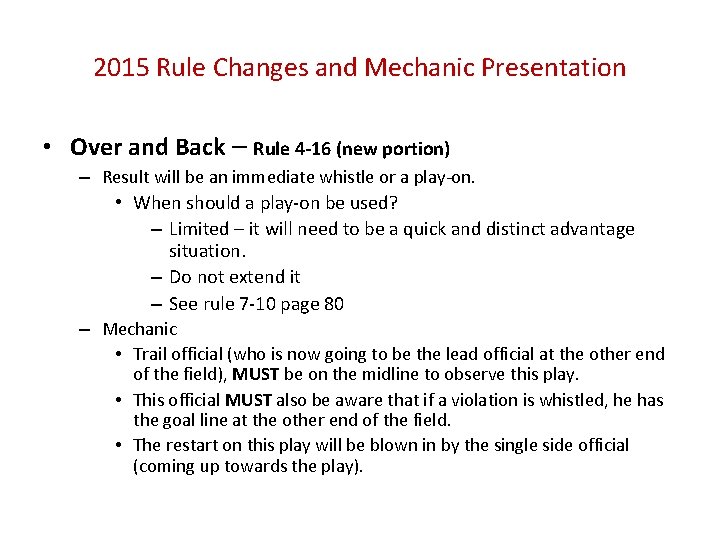 2015 Rule Changes and Mechanic Presentation

• Over and Back – Rule 4-16 (new portion)
– Result will be an immediate whistle or a play-on.
• When should a play-on be used?
– Limited – it will need to be a quick and distinct advantage situation.
– Do not extend it
– See rule 7-10 page 80
– Mechanic
• Trail official (who is now going to be the lead official at the other end of the field), MUST be on the midline to observe this play.
• This official MUST also be aware that if a violation is whistled, he has the goal line at the other end of the field.
• The restart on this play will be blown in by the single side official (coming up towards the play).